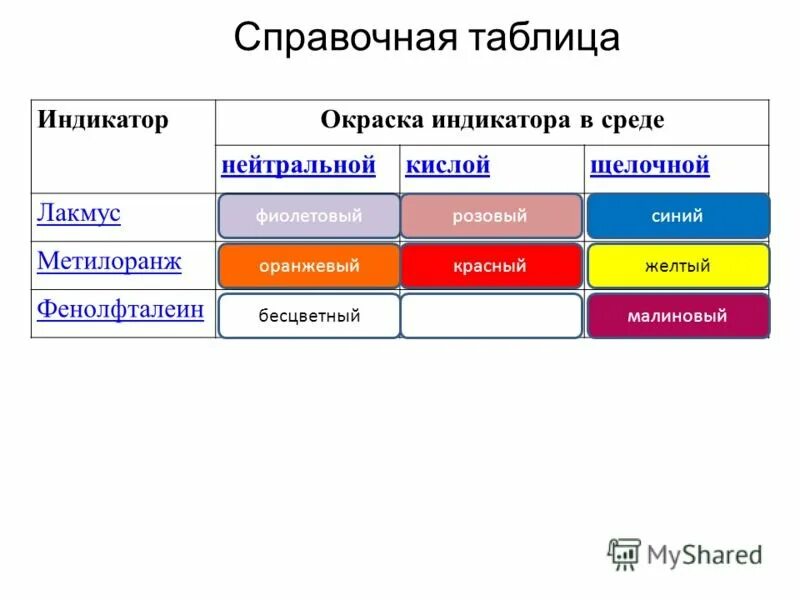 Справочная таблица

| Индикатор | Окраска индикатора в среде | | |
|---|---|---|---|
| | нейтральной | кислой | щелочной |
| Лакмус | фиолетовый | розовый | синий |
| Метилоранж | оранжевый | красный | желтый |
| Фенолфталеин | бесцветный | | малиновый |

MyShared